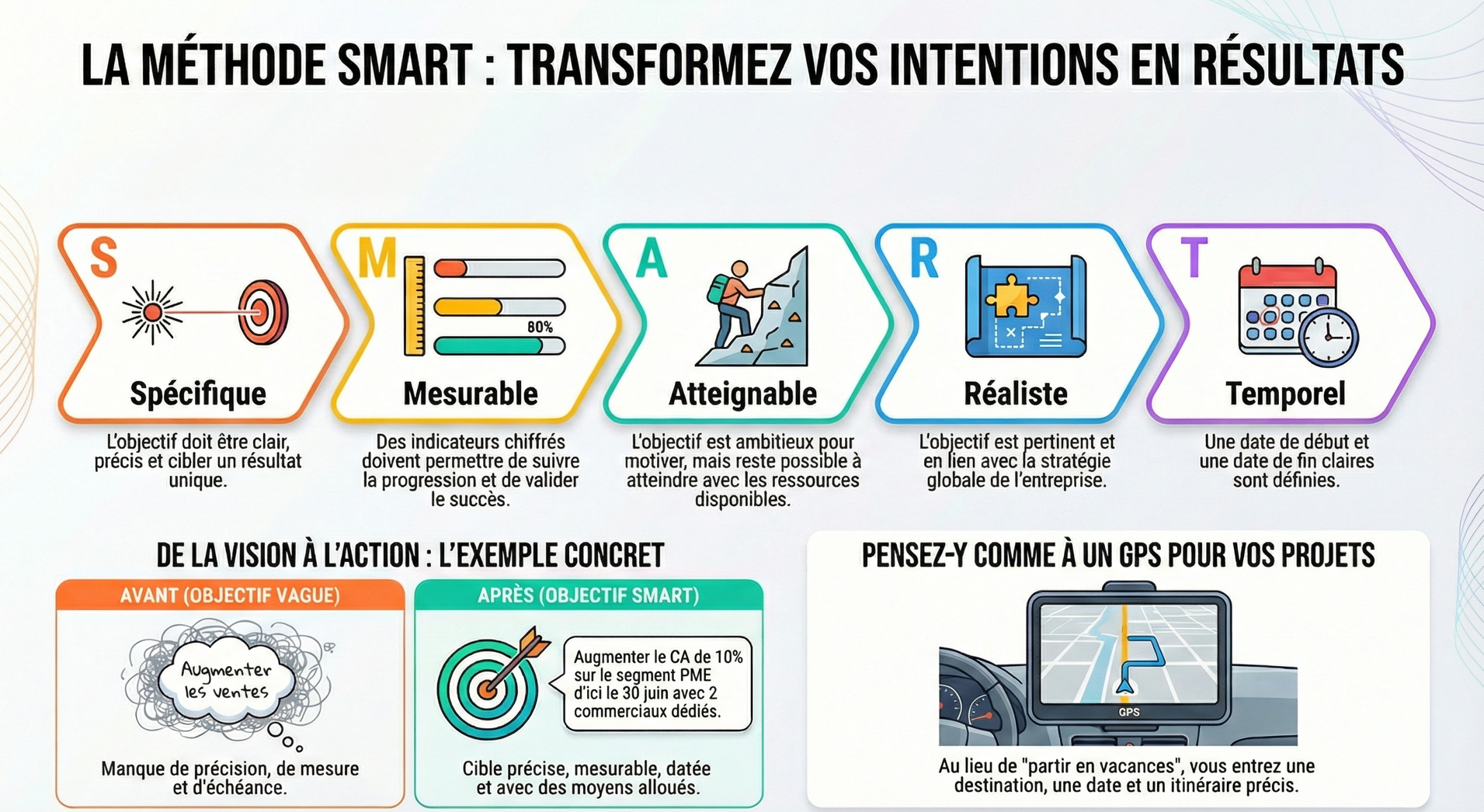 LA MÉTHODE SMART : TRANSFORMEZ VOS INTENTIONS EN RÉSULTATS

S
Spécifique
L'objectif doit être clair, précis et cibler un résultat unique.

M
80%
Mesurable
Des indicateurs chiffrés doivent permettre de suivre la progression et de valider le succès.

A
Atteignable
L'objectif est ambitieux pour motiver, mais reste possible à atteindre avec les ressources disponibles.

R
Réaliste
L'objectif est pertinent et en lien avec la stratégie globale de l'entreprise.

T
Temporel
Une date de début et une date de fin claires sont définies.

DE LA VISION À L'ACTION : L'EXEMPLE CONCRET

AVANT (OBJECTIF VAGUE)
Augmenter les ventes
Manque de précision, de mesure et d'échéance.

APRÈS (OBJECTIF SMART)
Augmenter le CA de 10% sur le segment PME d'ici le 30 juin avec 2 commerciaux dédiés.
Cible précise, mesurable, datée et avec des moyens alloués.

PENSEZ-Y COMME À UN GPS POUR VOS PROJETS
GPS
Au lieu de "partir en vacances", vous entrez une destination, une date et un itinéraire précis.